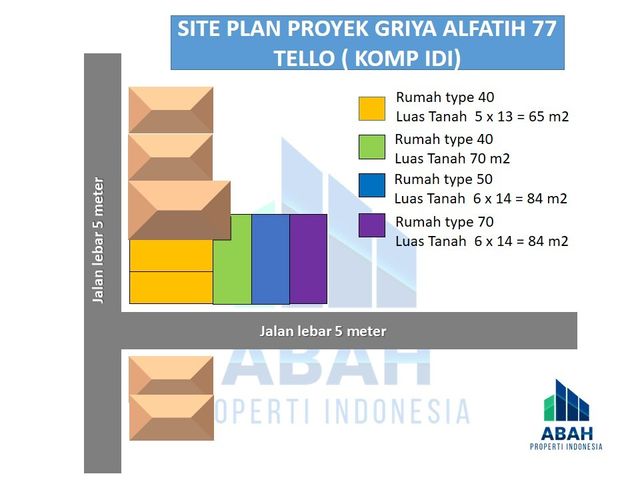 SITE PLAN PROYEK GRIYA ALFATIH 77
TELLO ( KOMP IDI)

Rumah type 40
Luas Tanah 5 x 13 = 65 m2

Rumah type 40
Luas Tanah 70 m2

Rumah type 50
Luas Tanah 6 x 14 = 84 m2

Rumah type 70
Luas Tanah 6 x 14 = 84 m2

Jalan lebar 5 meter

Jalan lebar 5 meter

ABAH
OPERTI INDONESIA

ABAH
PROPERTI INDONESIA